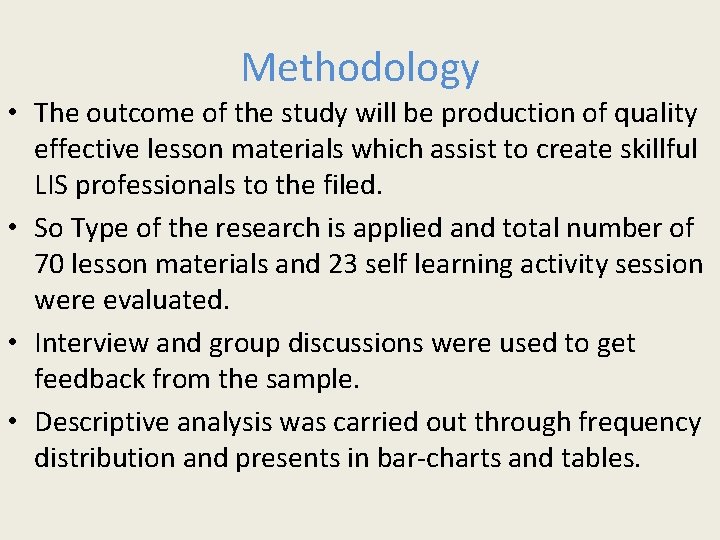 Methodology

• The outcome of the study will be production of quality effective lesson materials which assist to create skillful LIS professionals to the filed.

• So Type of the research is applied and total number of 70 lesson materials and 23 self learning activity session were evaluated.

• Interview and group discussions were used to get feedback from the sample.

• Descriptive analysis was carried out through frequency distribution and presents in bar-charts and tables.